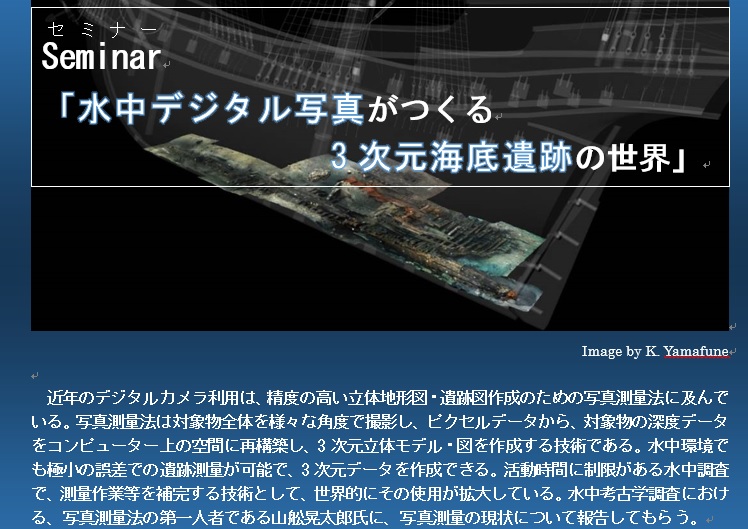 セミナー
Seminar
「水中デジタル写真がつくる
3次元海底遺跡の世界」

Image by K. Yamafune

近年のデジタルカメラ利用は、精度の高い立体地形図・遺跡図作成のための写真測量法に及んでいる。写真測量法は対象物全体を様々な角度で撮影し、ピクセルデータから、対象物の深度データをコンピューター上の空間に再構築し、3次元立体モデル・図を作成する技術である。水中環境でも極小の誤差での遺跡測量が可能で、3次元データを作成できる。活動時間に制限がある水中調査で、測量作業等を補完する技術として、世界的にその使用が拡大している。水中考古学調査における、写真測量法の第一人者である山舩晃太郎氏に、写真測量の現状について報告してもらう。